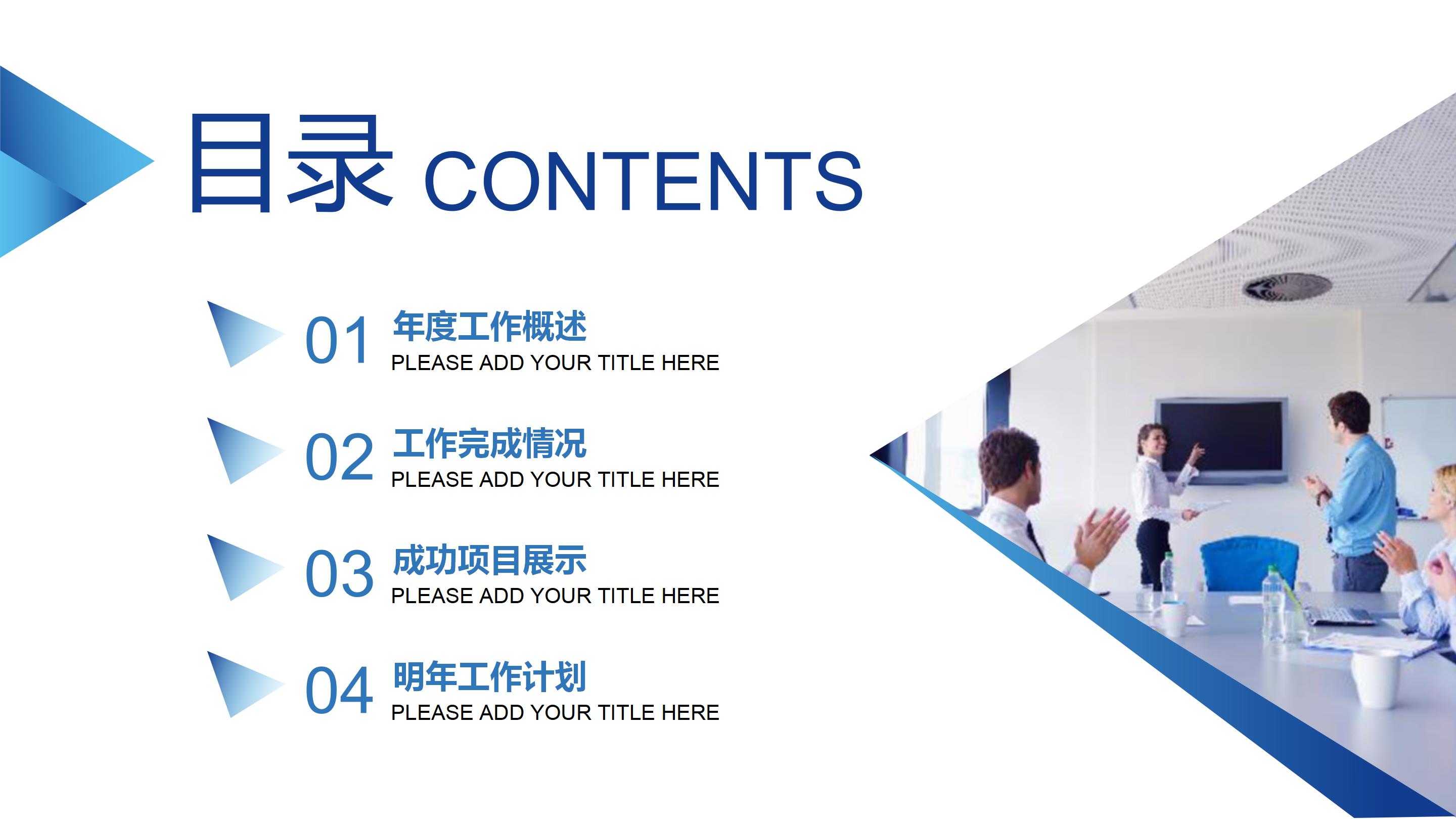 目录 CONTENTS

01 年度工作概述
PLEASE ADD YOUR TITLE HERE

02 工作完成情况
PLEASE ADD YOUR TITLE HERE

03 成功项目展示
PLEASE ADD YOUR TITLE HERE

04 明年工作计划
PLEASE ADD YOUR TITLE HERE